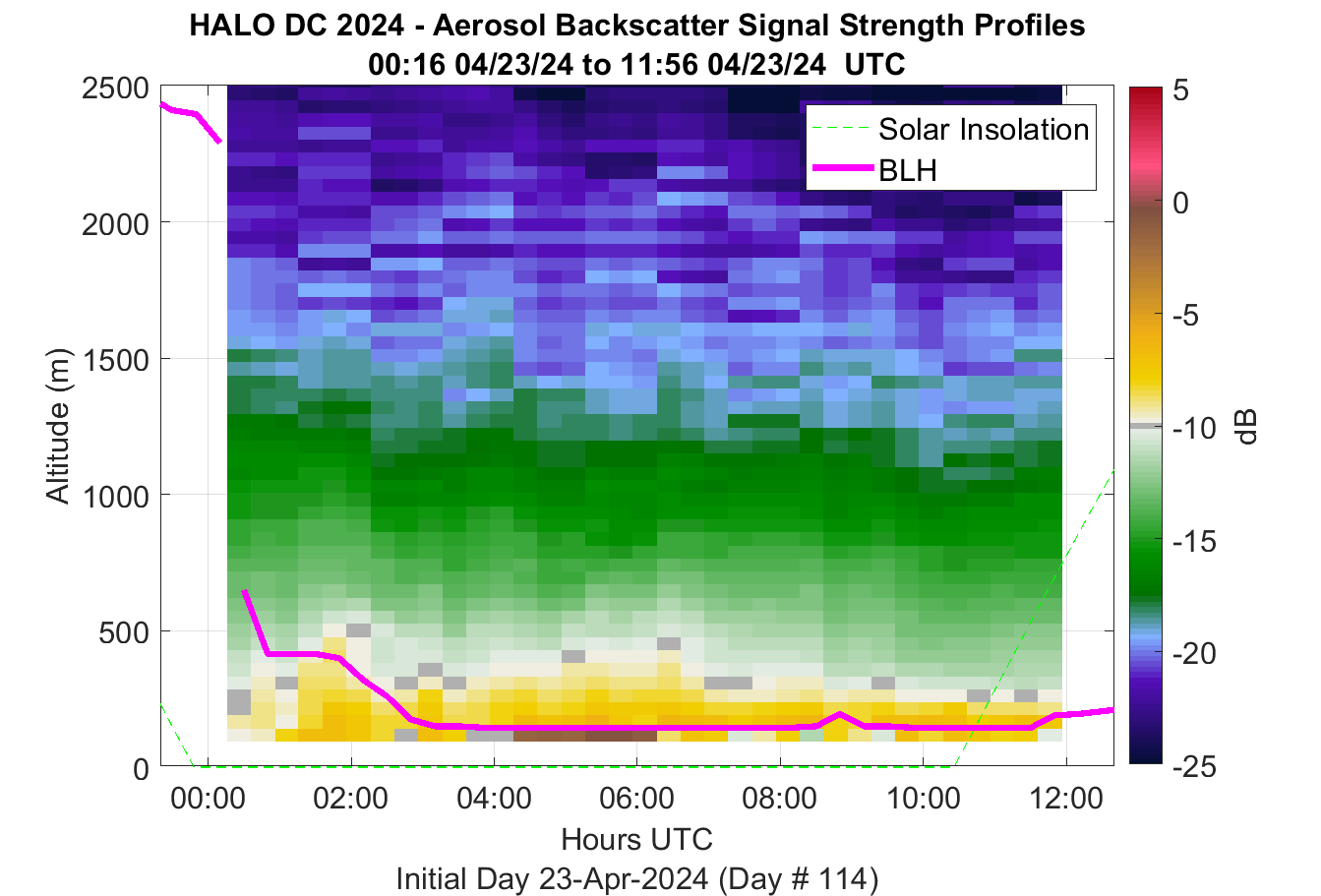 HALO DC 2024 - Aerosol Backscatter Signal Strength Profiles
00:16 04/23/24 to 11:56 04/23/24 UTC

Solar Insolation
BLH

Altitude (m)
2500
2000
1500
1000
500
0

00:00
02:00
04:00
06:00
08:00
10:00
12:00
Hours UTC
Initial Day 23-Apr-2024 (Day # 114)

5
0
-5
-10
-15
-20
-25
dB